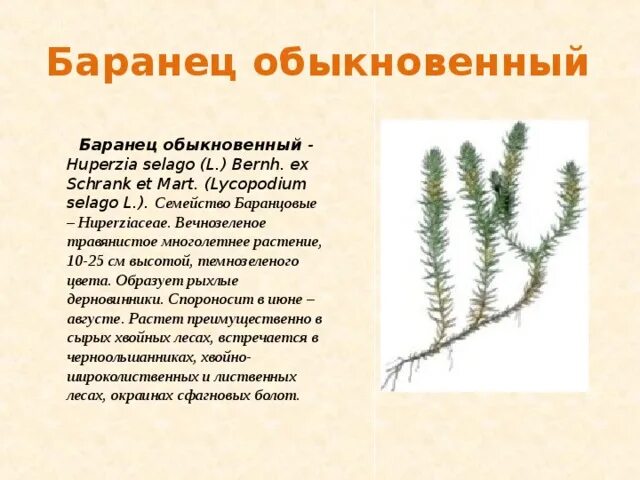 Баранец обыкновенный

Баранец обыкновенный - Huperzia selago (L.) Bernh. ex Schrank et Mart. (Lycopodium selago L.). Семейство Баранцовые – Huperziaceae. Вечнозеленое травянистое многолетнее растение, 10-25 см высотой, темнозеленого цвета. Образует рыхлые дерновинники. Спороносит в июне – августе. Растет преимущественно в сырых хвойных лесах, встречается в черноольшанниках, хвойно-широколиственных и лиственных лесах, окраинах сфагновых болот.